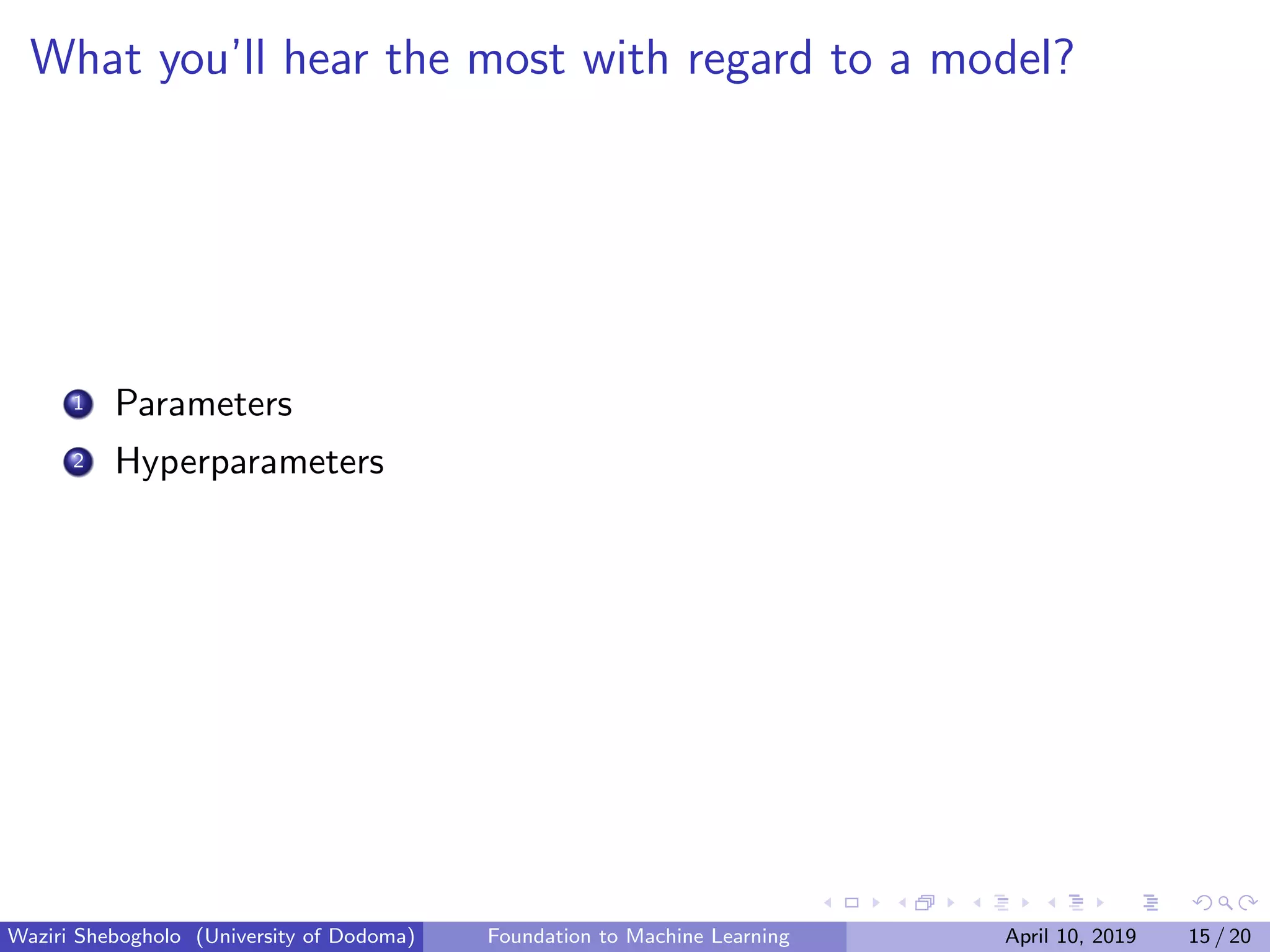 What you'll hear the most with regard to a model?

1 Parameters
2 Hyperparameters

Waziri Shebogholo (University of Dodoma) Foundation to Machine Learning April 10, 2019 15 / 20